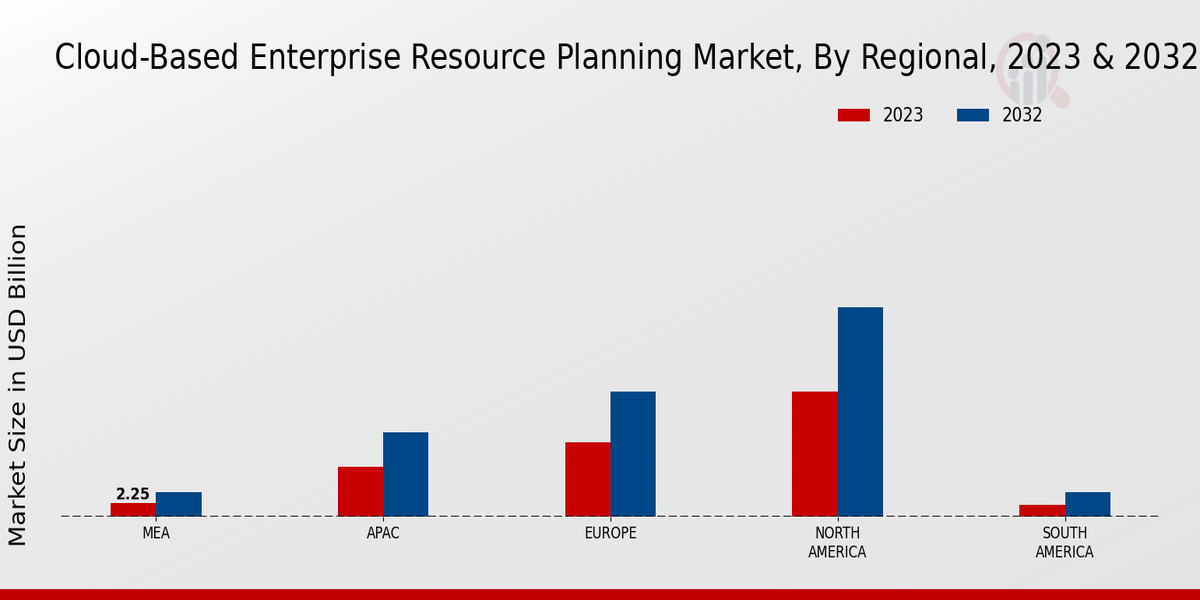 Cloud-Based Enterprise Resource Planning Market, By Regional, 2023 & 2032

2023
2032

Market Size in USD Billion

2.25

MEA
APAC
EUROPE
NORTH AMERICA
SOUTH AMERICA